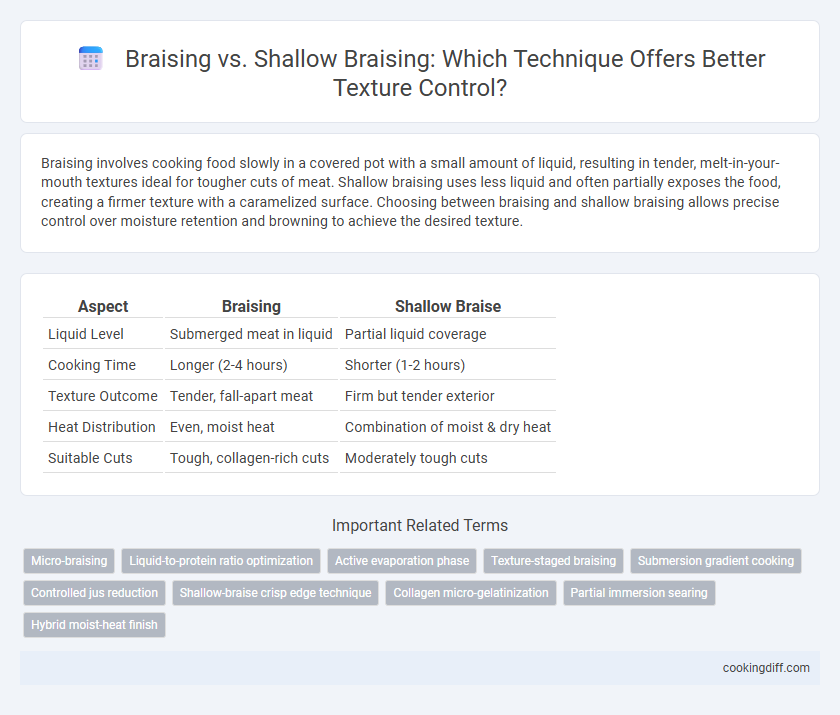 Braising vs. Shallow Braising: Which Technique Offers Better Texture Control?

Braising involves cooking food slowly in a covered pot with a small amount of liquid, resulting in tender, melt-in-your-mouth textures ideal for tougher cuts of meat. Shallow braising uses less liquid and often partially exposes the food, creating a firmer texture with a caramelized surface. Choosing between braising and shallow braising allows precise control over moisture retention and browning to achieve the desired texture.

| Aspect | Braising | Shallow Braise |
|---|---|---|
| Liquid Level | Submerged meat in liquid | Partial liquid coverage |
| Cooking Time | Longer (2-4 hours) | Shorter (1-2 hours) |
| Texture Outcome | Tender, fall-apart meat | Firm but tender exterior |
| Heat Distribution | Even, moist heat | Combination of moist & dry heat |
| Suitable Cuts | Tough, collagen-rich cuts | Moderately tough cuts |

Important Related Terms

Micro-braising
Liquid-to-protein ratio optimization
Active evaporation phase
Texture-staged braising
Submersion gradient cooking
Controlled jus reduction
Shallow-braise crisp edge technique
Collagen micro-gelatinization
Partial immersion searing
Hybrid moist-heat finish

cookingdiff.com